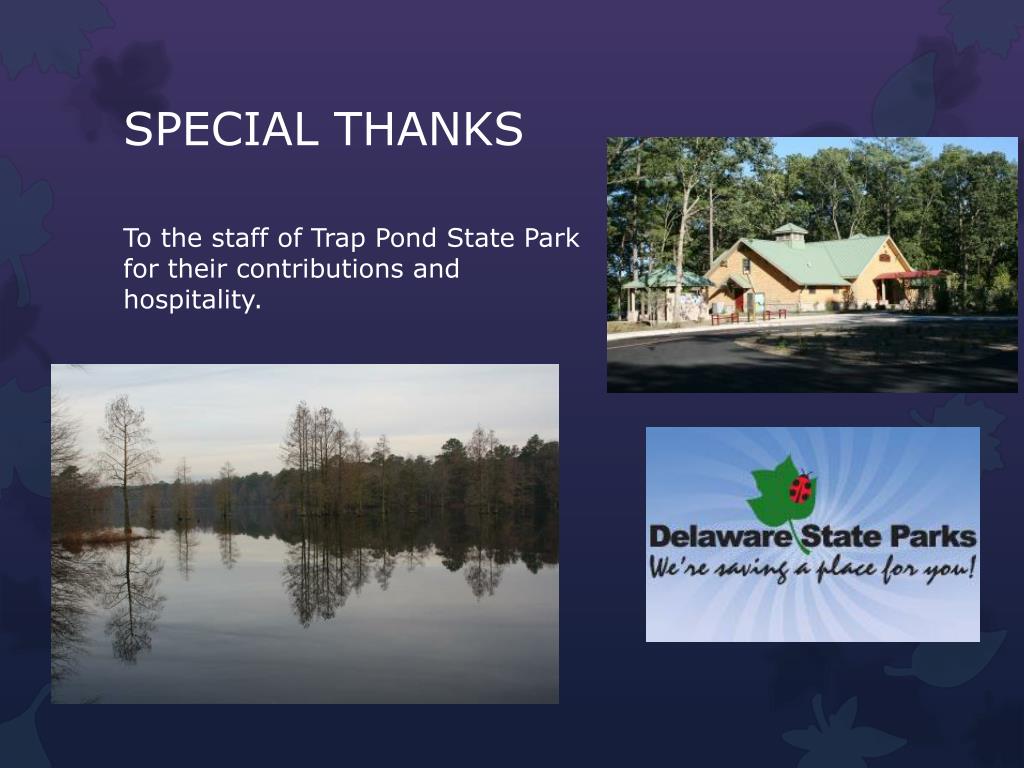 SPECIAL THANKS

To the staff of Trap Pond State Park for their contributions and hospitality.

Delaware State Parks
We're saving a place for you!